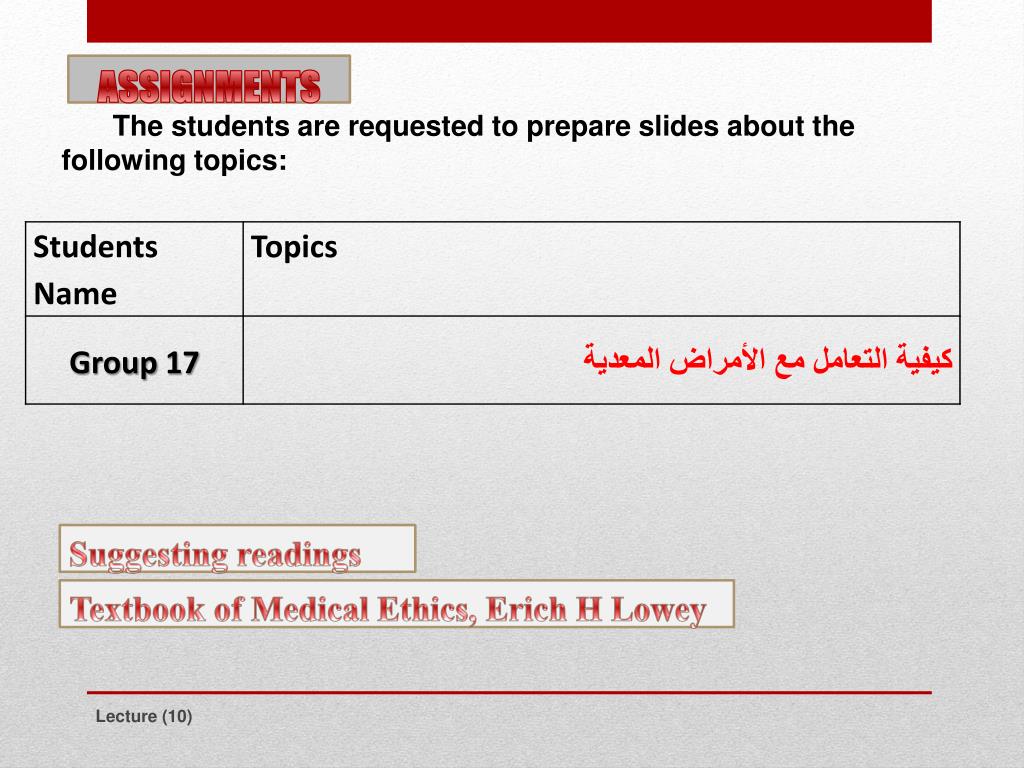 ASSIGNMENTS

The students are requested to prepare slides about the following topics:

| Students Name | Topics |
|---|---|
| Group 17 | كيفية التعامل مع الأمراض المعدية |

Suggesting readings

Textbook of Medical Ethics, Erich H Lowey

Lecture (10)